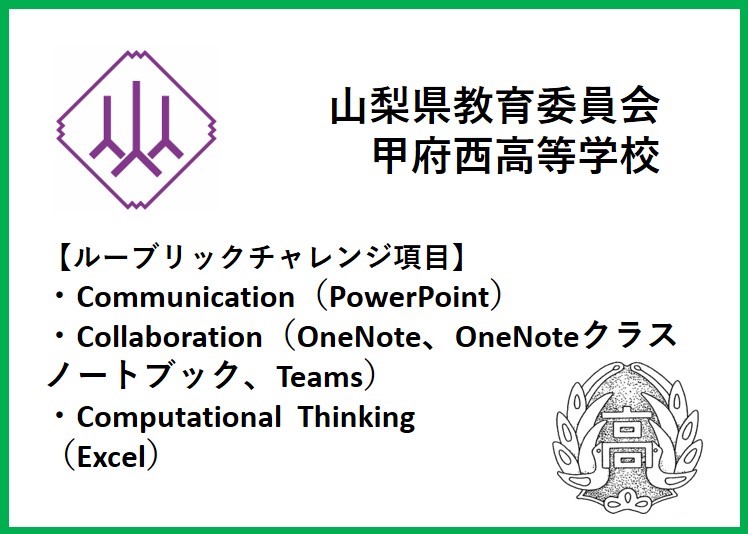 山梨県教育委員会
甲府西高等学校

【ルーブリックチャレンジ項目】
・Communication（PowerPoint）
・Collaboration（OneNote、OneNoteクラスノートブック、Teams）
・Computational Thinking（Excel）

高